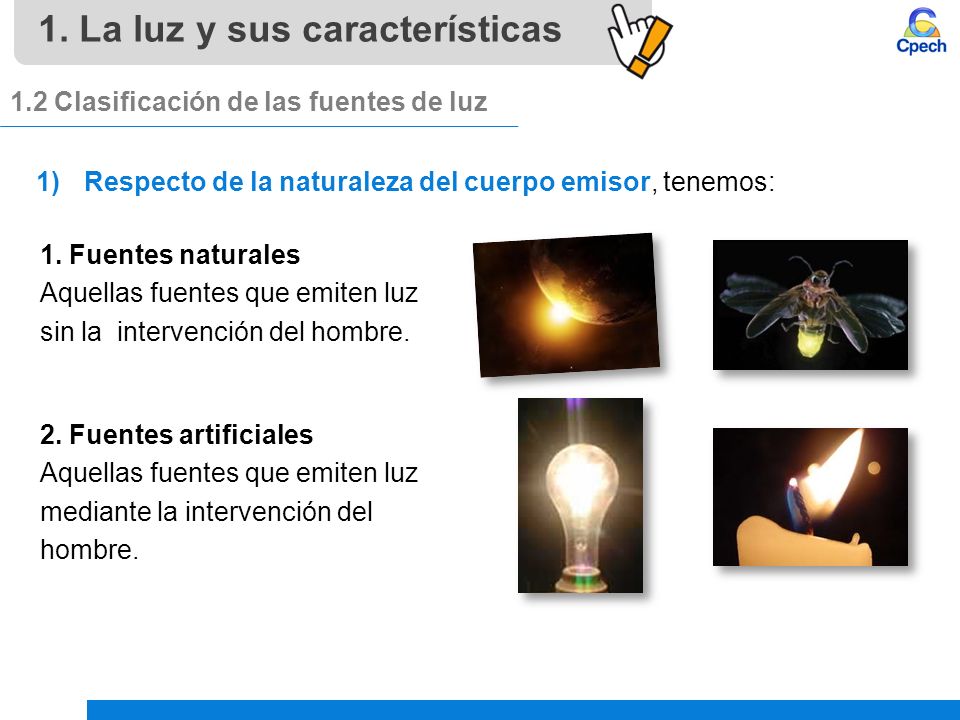 1. La luz y sus características

Cpech

1.2 Clasificación de las fuentes de luz

1) Respecto de la naturaleza del cuerpo emisor, tenemos:

1. Fuentes naturales
Aquellas fuentes que emiten luz sin la intervención del hombre.

2. Fuentes artificiales
Aquellas fuentes que emiten luz mediante la intervención del hombre.